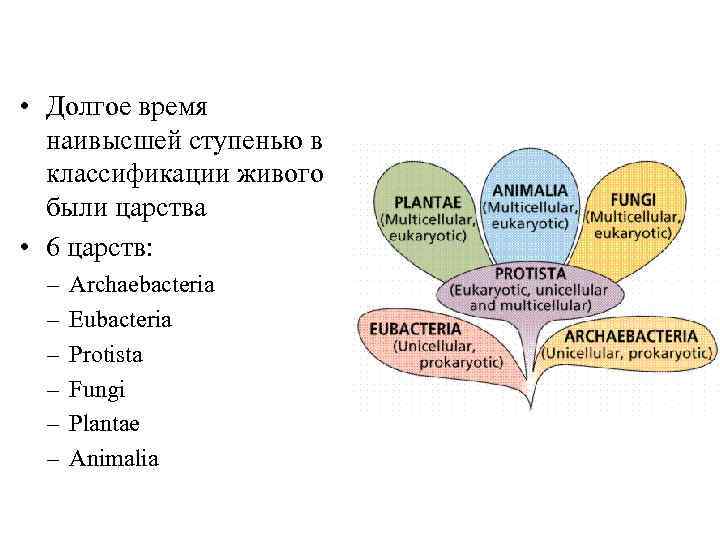 • Долгое время наивысшей ступенью в классификации живого были царства
• 6 царств:
– Archaebacteria
– Eubacteria
– Protista
– Fungi
– Plantae
– Animalia

PLANTAE (Multicellular, eukaryotic)
ANIMALIA (Multicellular, eukaryotic)
FUNGI (Multicellular, eukaryotic)
PROTISTA (Eukaryotic, unicellular and multicellular)
EUBACTERIA (Unicellular, prokaryotic)
ARCHAEBACTERIA (Unicellular, prokaryotic)